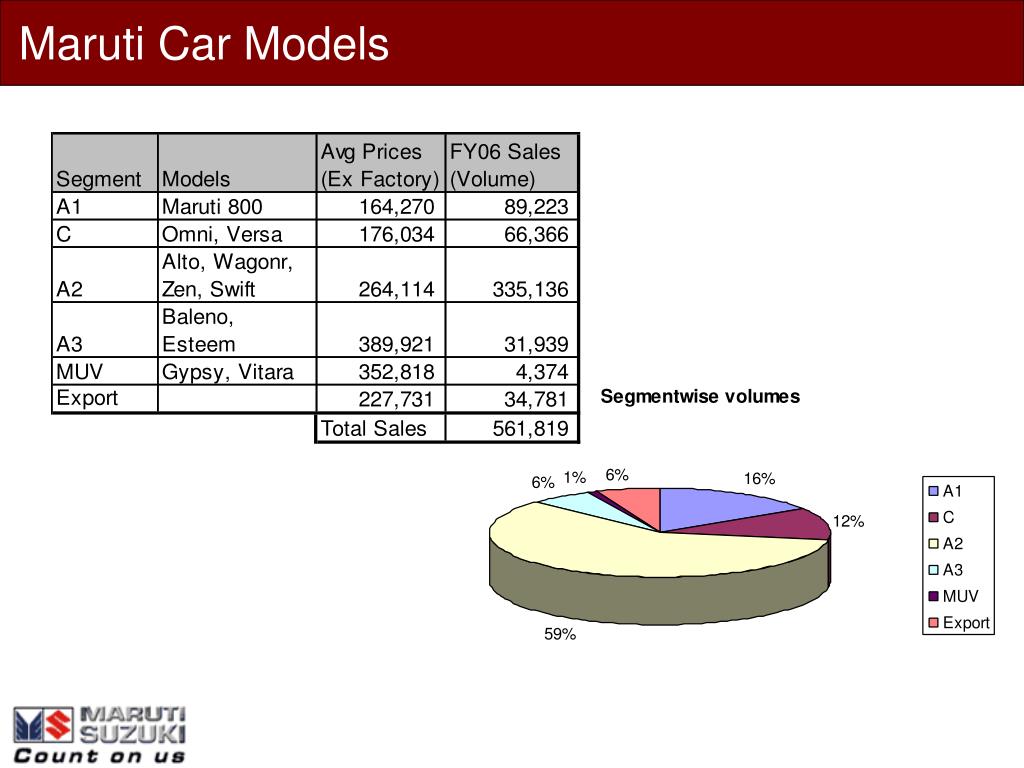 Maruti Car Models

| Segment | Models | Avg Prices (Ex Factory) | FY06 Sales (Volume) |
|---|---|---|---|
| A1 | Maruti 800 | 164,270 | 89,223 |
| C | Omni, Versa | 176,034 | 66,366 |
| A2 | Alto, Wagonr, Zen, Swift | 264,114 | 335,136 |
| A3 | Baleno, Esteem | 389,921 | 31,939 |
| MUV | Gypsy, Vitara | 352,818 | 4,374 |
| Export | | 227,731 | 34,781 |
| | | Total Sales | 561,819 |

Segmentwise volumes

6% 1% 6% 16% 12% 59%

A1
C
A2
A3
MUV
Export

MARUTI SUZUKI
Count on us